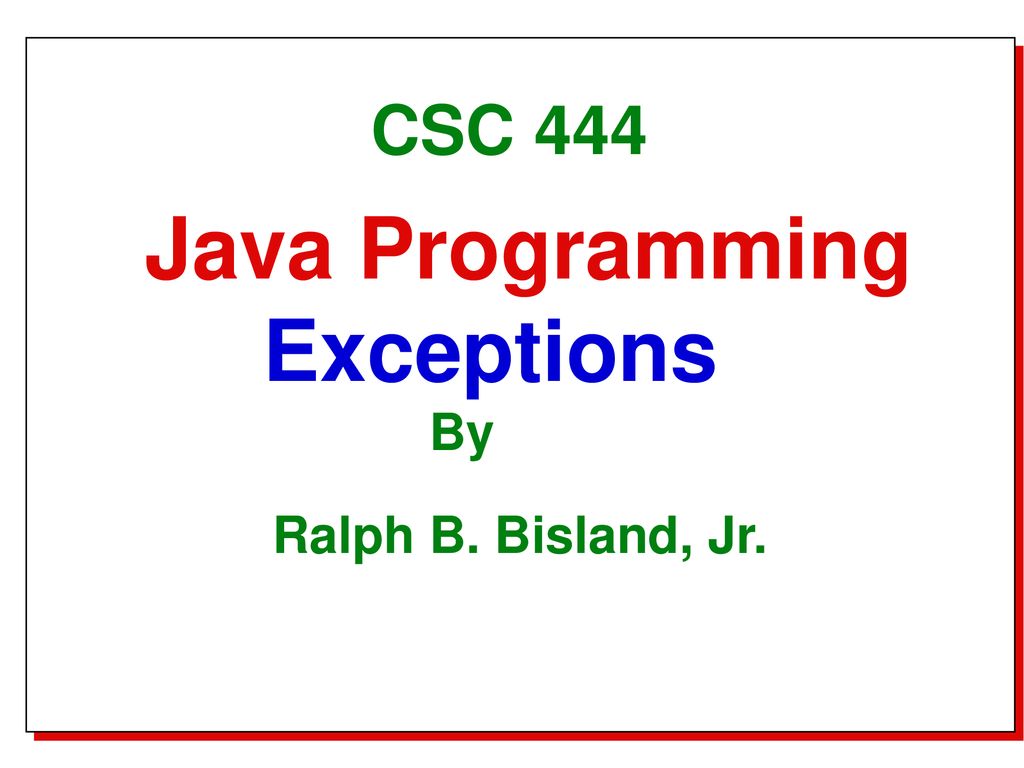 CSC 444

Java Programming

Exceptions

By

Ralph B. Bisland, Jr.